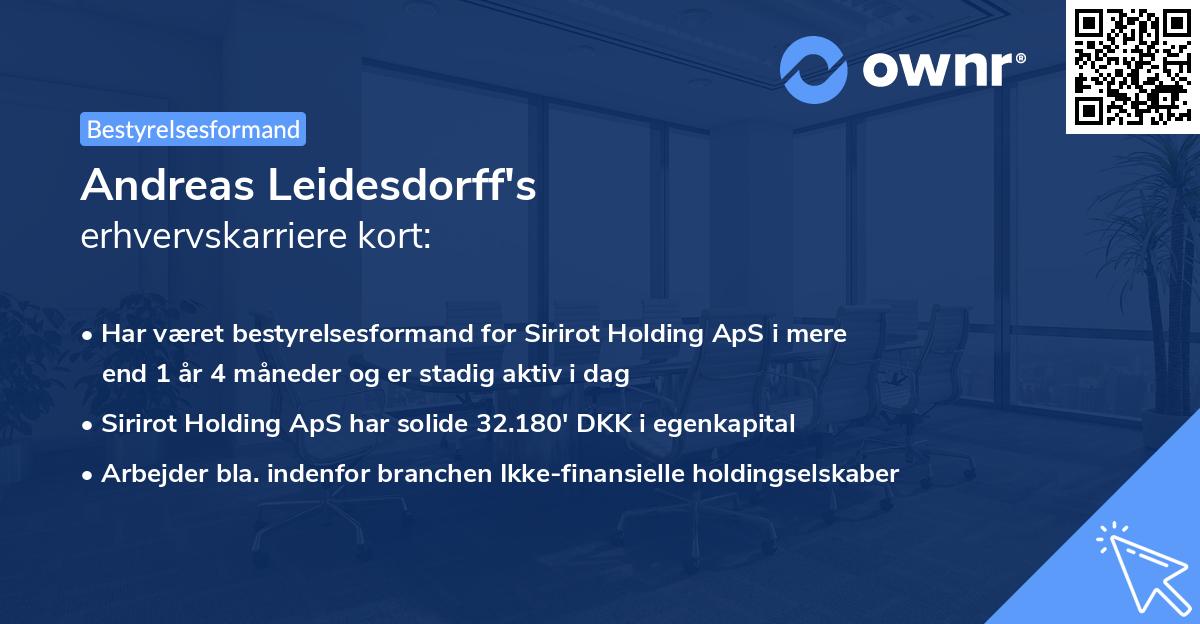 ownr®

Bestyrelsesformand

Andreas Leidesdorff's
erhvervskarriere kort:

• Har været bestyrelsesformand for Sirirot Holding ApS i mere end 1 år 4 måneder og er stadig aktiv i dag
• Sirirot Holding ApS har solide 32.180' DKK i egenkapital
• Arbejder bla. indenfor branchen Ikke-finansielle holdingselskaber